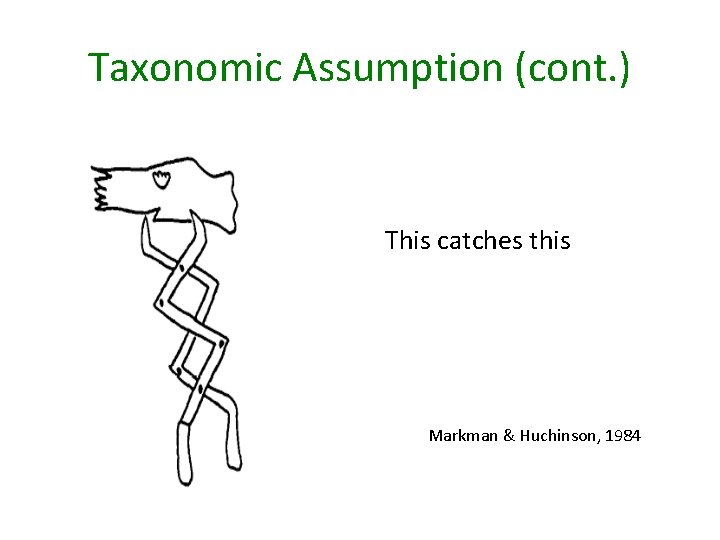 Taxonomic Assumption (cont.)

This catches this

Markman & Huchinson, 1984